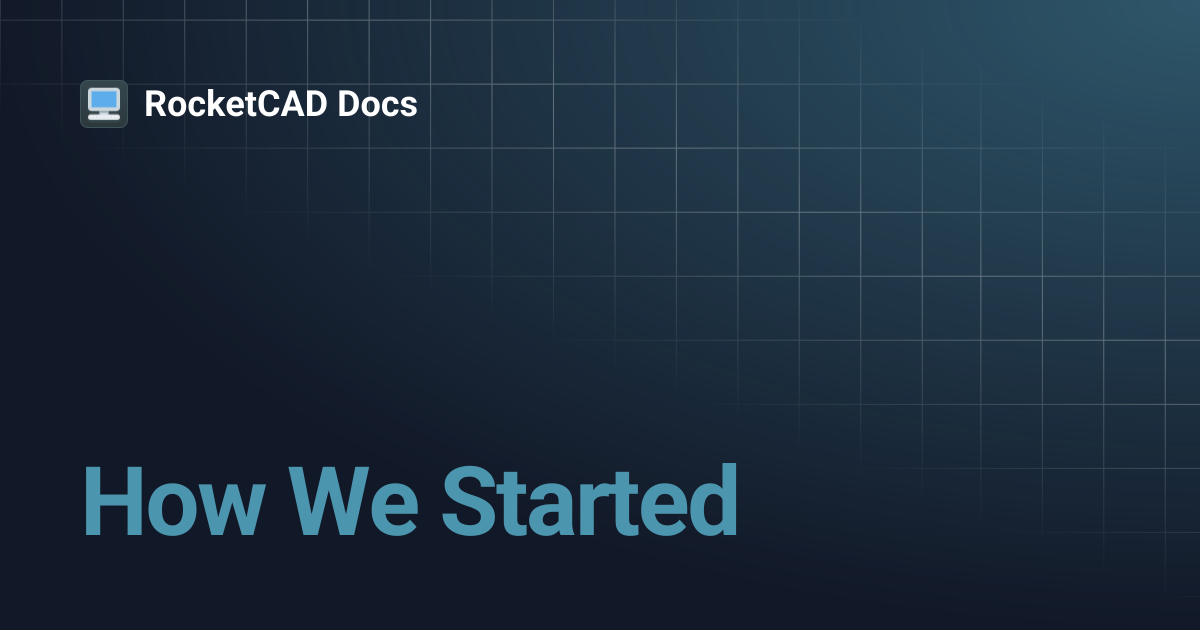 RocketCAD Docs

How We Started